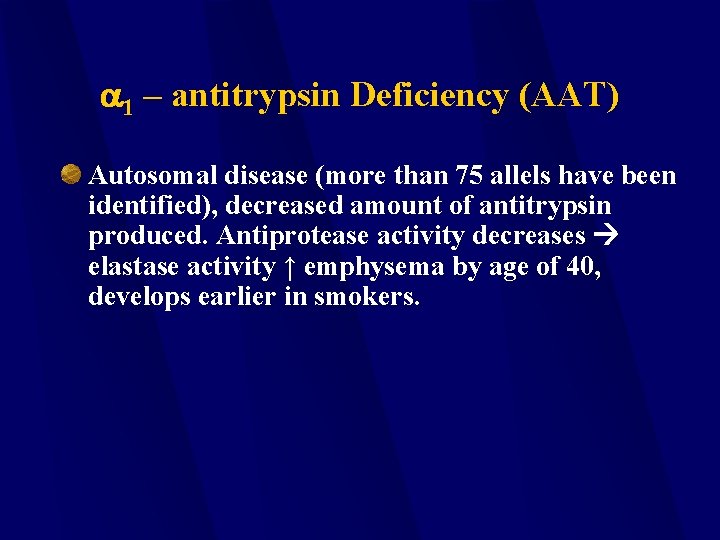 $\alpha_1$ – antitrypsin Deficiency (AAT)

Autosomal disease (more than 75 allels have been identified), decreased amount of antitrypsin produced. Antiprotease activity decreases → elastase activity ↑ emphysema by age of 40, develops earlier in smokers.